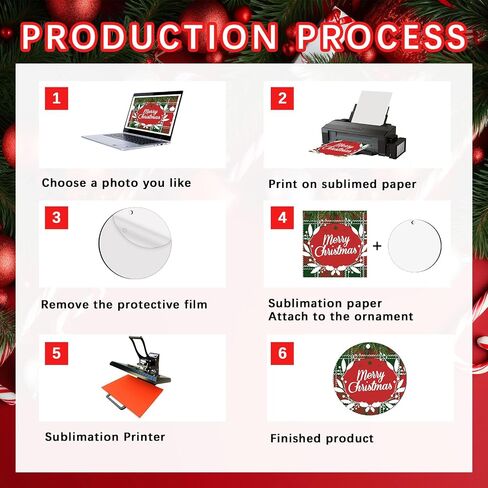 PRODUCTION PROCESS

1

Merry Christmas

Choose a photo you like

2

Merry Christmas

Print on sublimed paper

3

Remove the protective film

4

Merry Christmas

+

Sublimation paper
Attach to the ornament

5

Sublimation Printer

6

Merry Christmas

Finished product